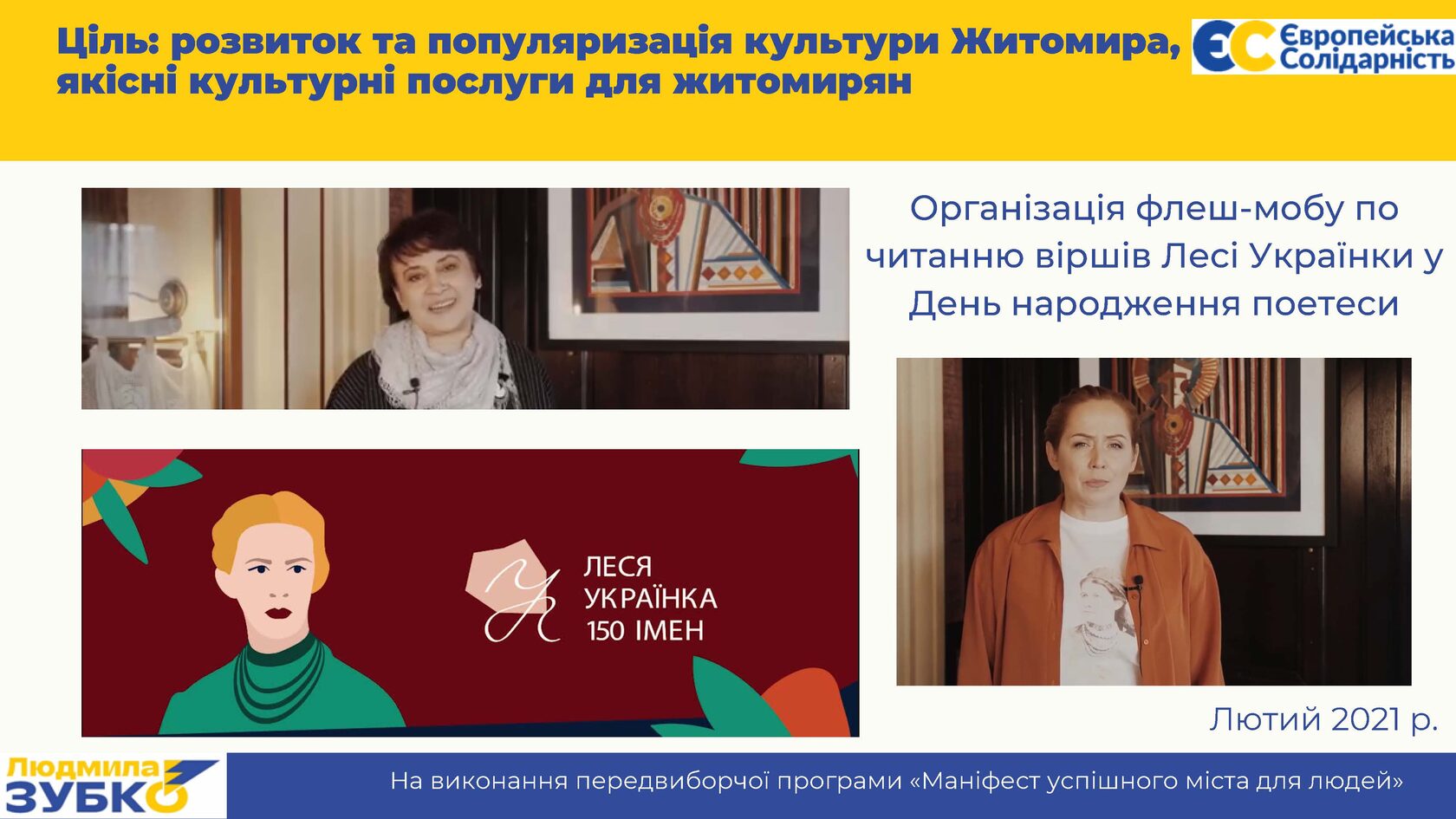 Ціль: розвиток та популяризація культури Житомира, якісні культурні послуги для житомирян

ЄС Європейська Солідарність

Організація флеш-мобу по читанню віршів Лесі Українки у День народження поетеси

ЛЕСЯ УКРАЇНКА 150 ІМЕН

Лютий 2021 р.

Людмила ЗУБКО

На виконання передвиборчої програми «Маніфест успішного міста для людей»